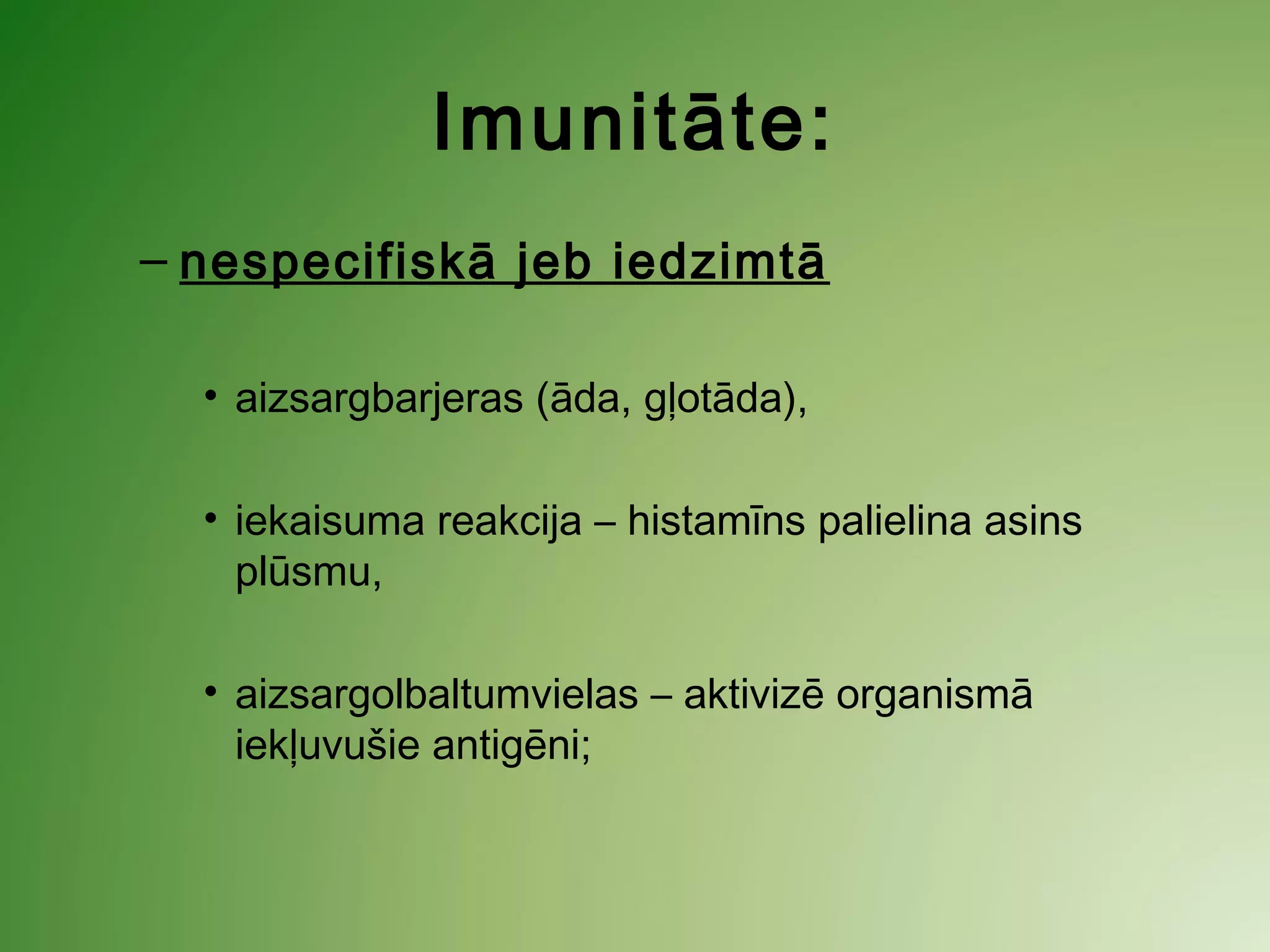 Imunitāte:

– nespecifiskā jeb iedzimtā

• aizsargbarjeras (āda, gļotāda),

• iekaisuma reakcija – histamīns palielina asins plūsmu,

• aizsargolbaltumvielas – aktivizē organismā iekļuvušie antigēni;